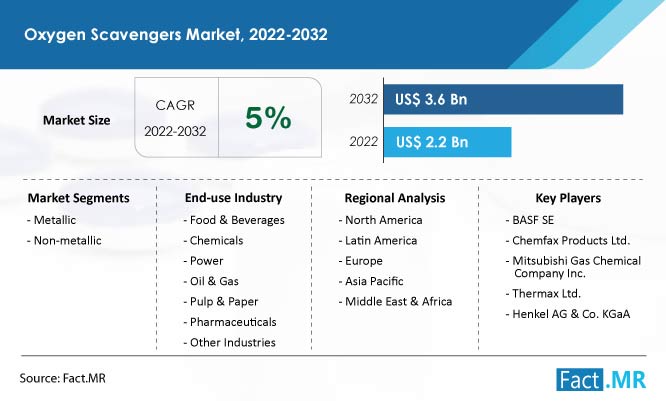 Oxygen Scavengers Market, 2022-2032

Market Size

CAGR
2022-2032

5%

2032 US$ 3.6 Bn

2022 US$ 2.2 Bn

Market Segments
- Metallic
- Non-metallic

End-use Industry
- Food & Beverages
- Chemicals
- Power
- Oil & Gas
- Pulp & Paper
- Pharmaceuticals
- Other Industries

Regional Analysis
- North America
- Latin America
- Europe
- Asia Pacific
- Middle East & Africa

Key Players
- BASF SE
- Chemfax Products Ltd.
- Mitsubishi Gas Chemical Company Inc.
- Thermax Ltd.
- Henkel AG & Co. KGaA

Source: Fact.MR

Fact.MR